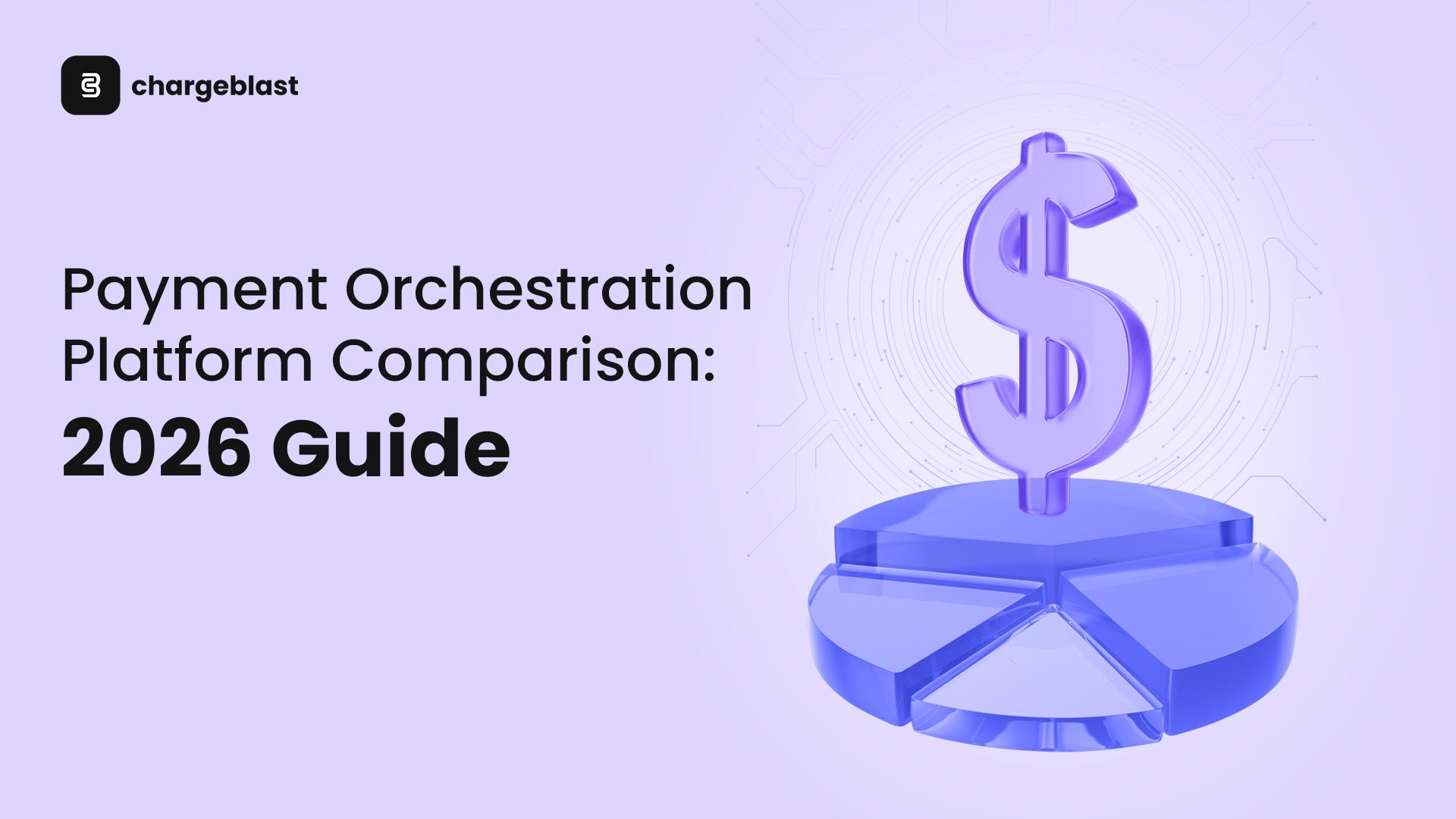 chargeblast

Payment Orchestration Platform Comparison:
2026 Guide